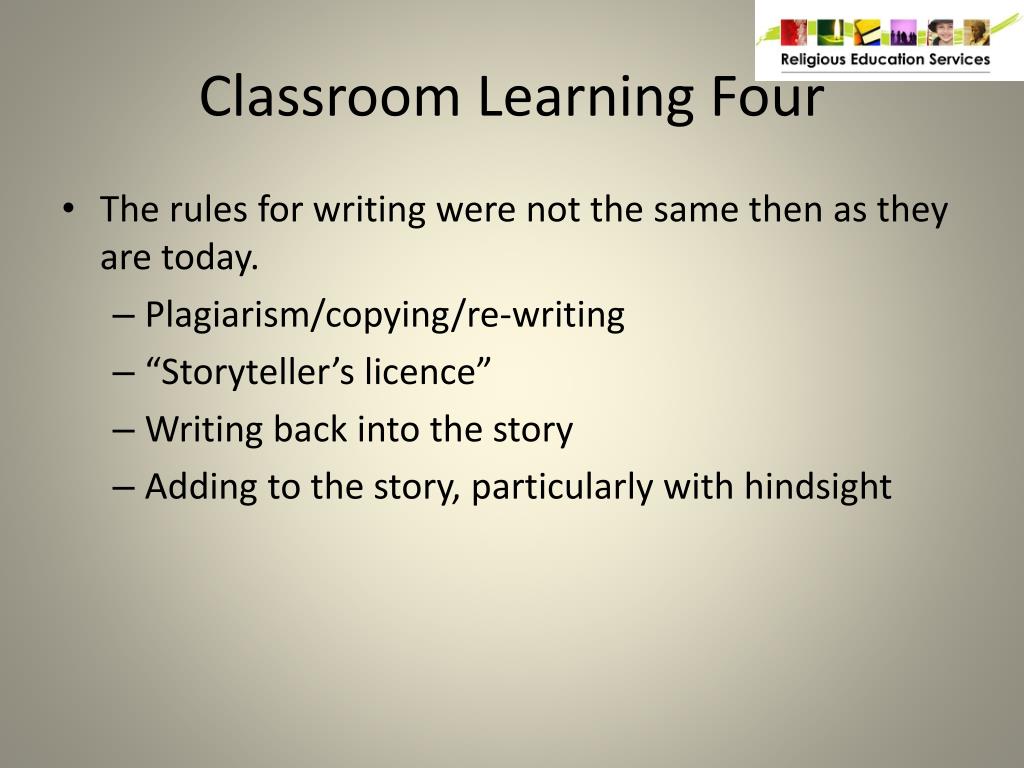 Religious Education Services

Classroom Learning Four

• The rules for writing were not the same then as they are today.
– Plagiarism/copying/re-writing
– “Storyteller’s licence”
– Writing back into the story
– Adding to the story, particularly with hindsight